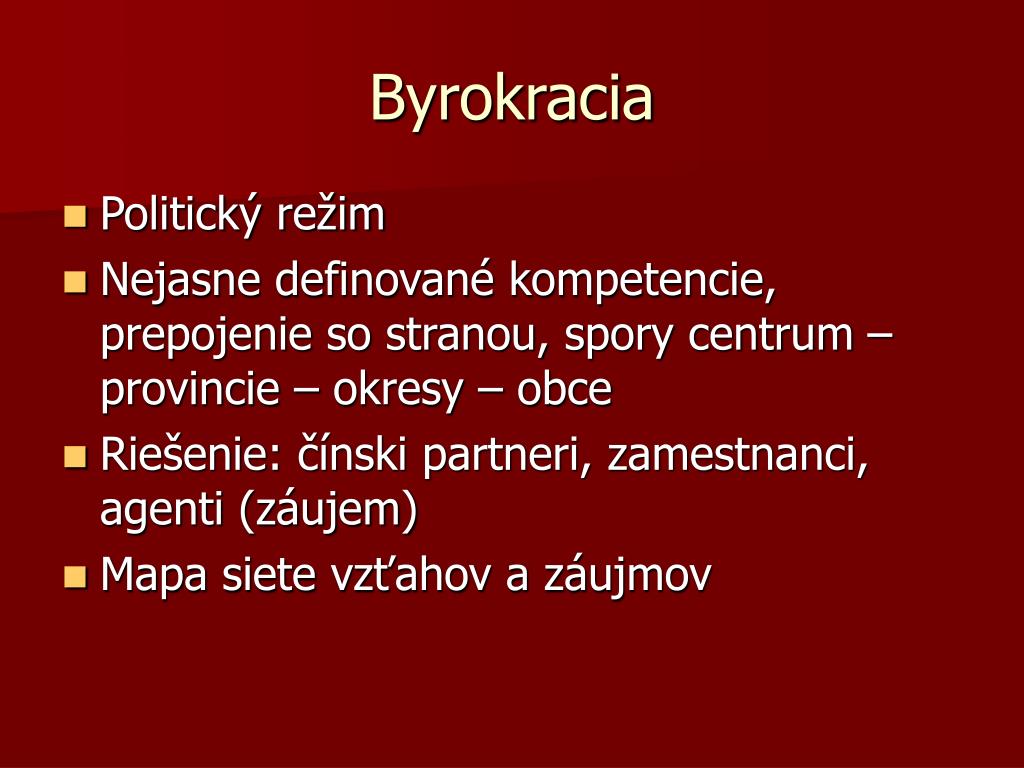 Byrokracia

- Politický režim
- Nejasne definované kompetencie, prepojenie so stranou, spory centrum – provincie – okresy – obce
- Riešenie: čínski partneri, zamestnanci, agenti (záujem)
- Mapa siete vzťahov a záujmov